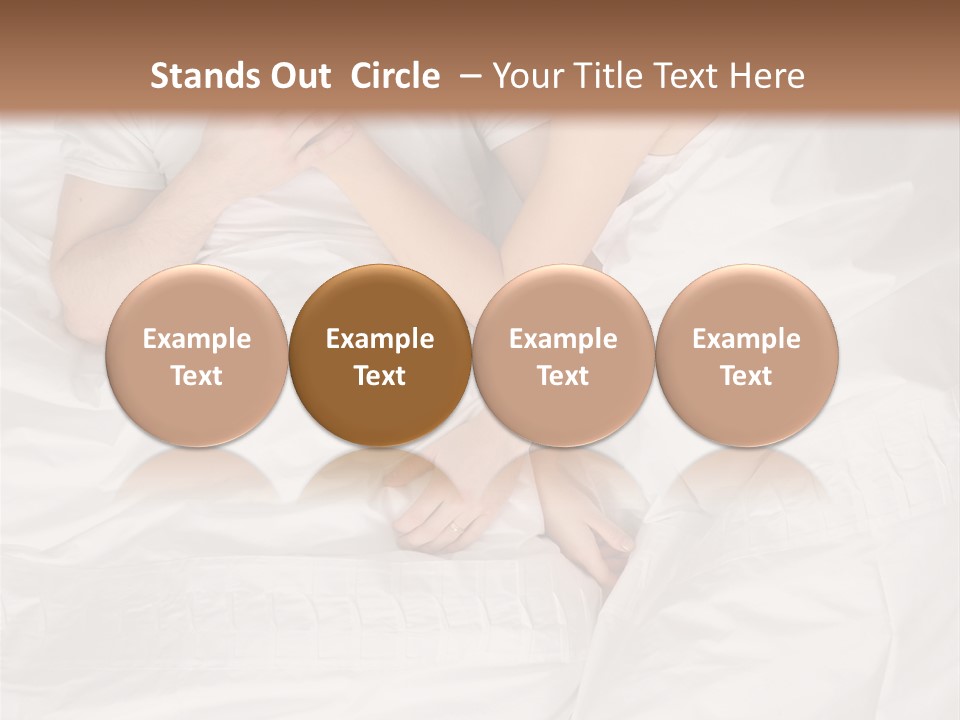 Stands Out Circle – Your Title Text Here

Example Text

Example Text

Example Text

Example Text